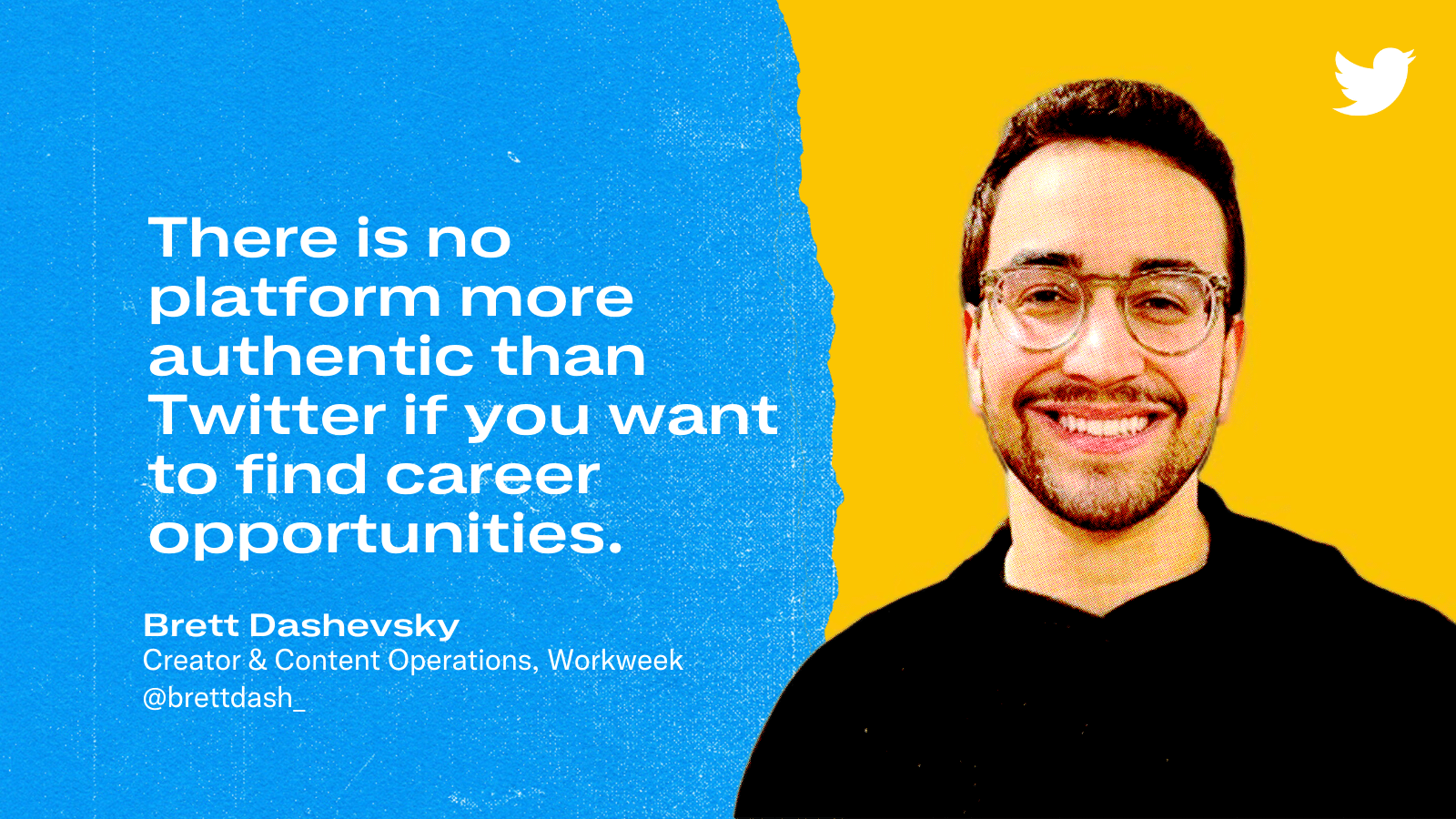 There is no platform more authentic than Twitter if you want to find career opportunities.

Brett Dashevsky
Creator & Content Operations, Workweek
@brettdash_